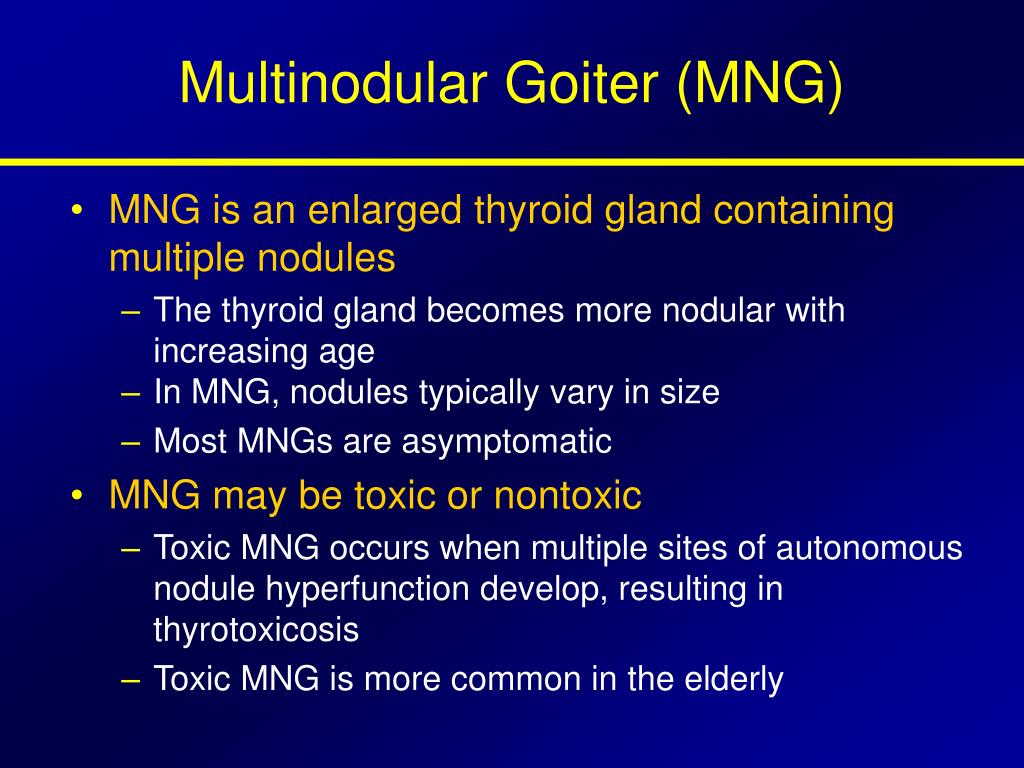 Multinodular Goiter (MNG)

• MNG is an enlarged thyroid gland containing multiple nodules
– The thyroid gland becomes more nodular with increasing age
– In MNG, nodules typically vary in size
– Most MNGs are asymptomatic

• MNG may be toxic or nontoxic
– Toxic MNG occurs when multiple sites of autonomous nodule hyperfunction develop, resulting in thyrotoxicosis
– Toxic MNG is more common in the elderly